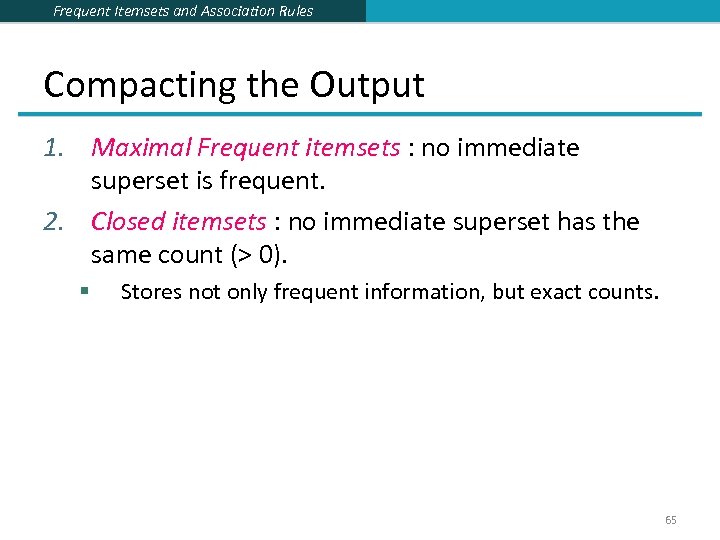 Frequent Itemsets and Association Rules

Compacting the Output

1. Maximal Frequent itemsets : no immediate superset is frequent.

2. Closed itemsets : no immediate superset has the same count (> 0).

▪ Stores not only frequent information, but exact counts.

65